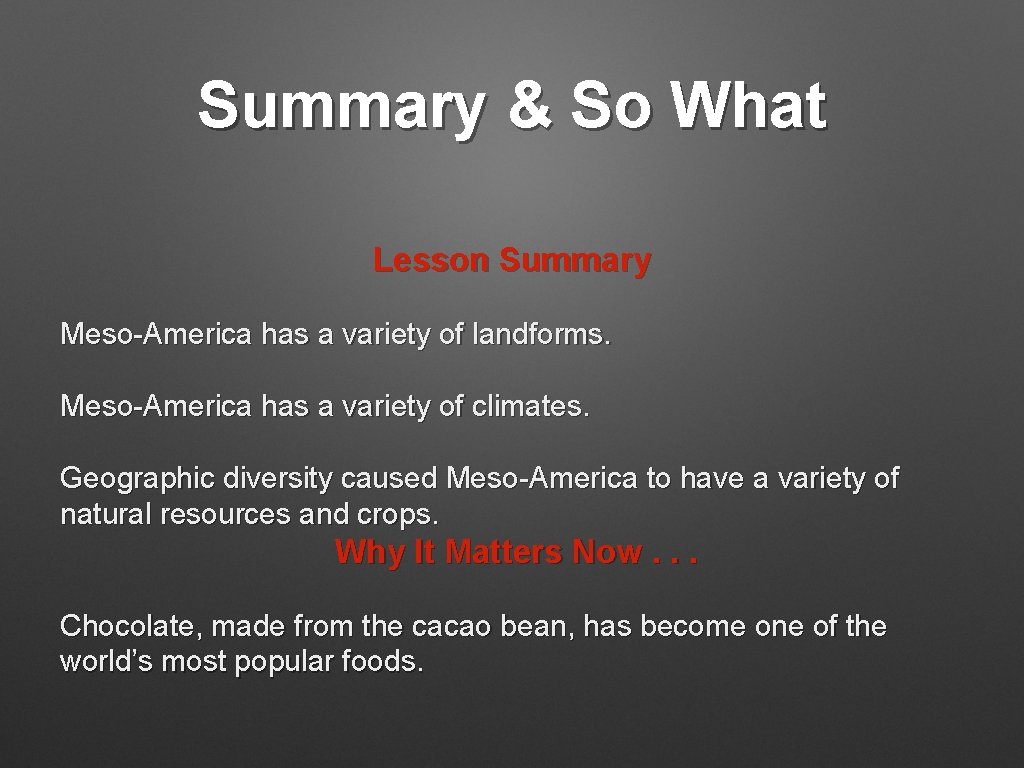 Summary & So What

Lesson Summary

Meso-America has a variety of landforms.

Meso-America has a variety of climates.

Geographic diversity caused Meso-America to have a variety of natural resources and crops.

Why It Matters Now . . .

Chocolate, made from the cacao bean, has become one of the world's most popular foods.